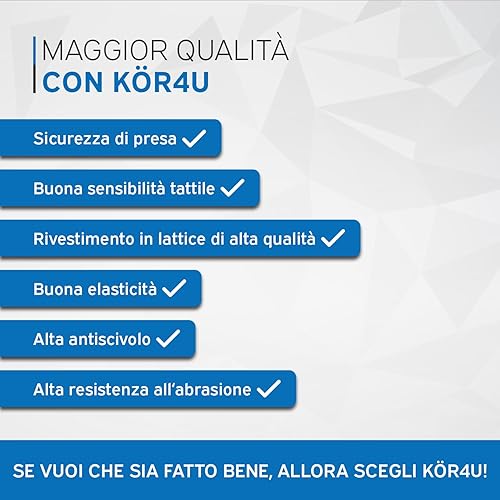 MAGGIOR QUALITÀ
CON KÖR4U

Sicurezza di presa ✓

Buona sensibilità tattile ✓

Rivestimento in lattice di alta qualità ✓

Buona elasticità ✓

Alta antiscivolo ✓

Alta resistenza all'abrasione ✓

SE VUOI CHE SIA FATTO BENE, ALLORA SCEGLI KÖR4U!